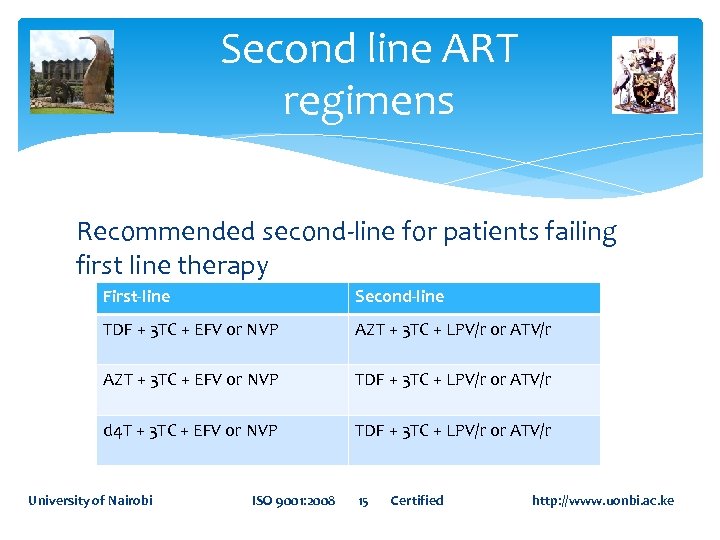 Second line ART regimens

Recommended second-line for patients failing first line therapy

| First-line | Second-line |
|---|---|
| TDF + 3TC + EFV or NVP | AZT + 3TC + LPV/r or ATV/r |
| AZT + 3TC + EFV or NVP | TDF + 3TC + LPV/r or ATV/r |
| d4T + 3TC + EFV or NVP | TDF + 3TC + LPV/r or ATV/r |

University of Nairobi ISO 9001:2008 15 Certified http://www.uonbi.ac.ke